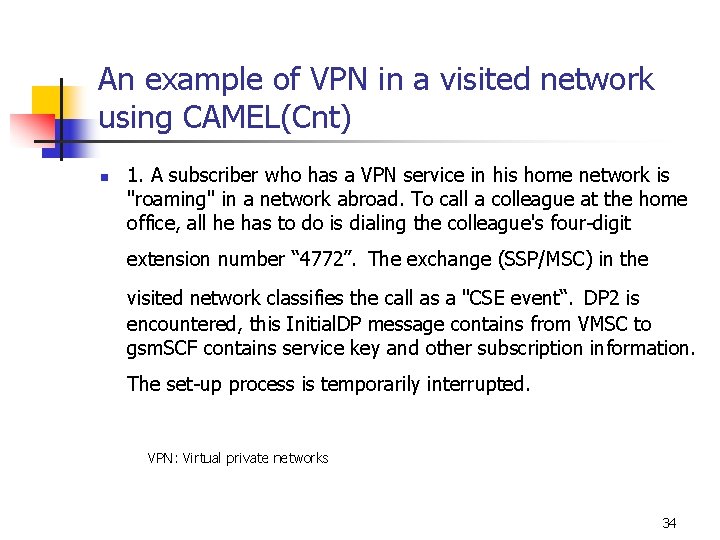 An example of VPN in a visited network using CAMEL(Cnt)

1. A subscriber who has a VPN service in his home network is "roaming" in a network abroad. To call a colleague at the home office, all he has to do is dialing the colleague's four-digit extension number “4772”. The exchange (SSP/MSC) in the visited network classifies the call as a "CSE event“. DP2 is encountered, this InitialDP message contains from VMSC to gsmSCF contains service key and other subscription information. The set-up process is temporarily interrupted.

VPN: Virtual private networks

34